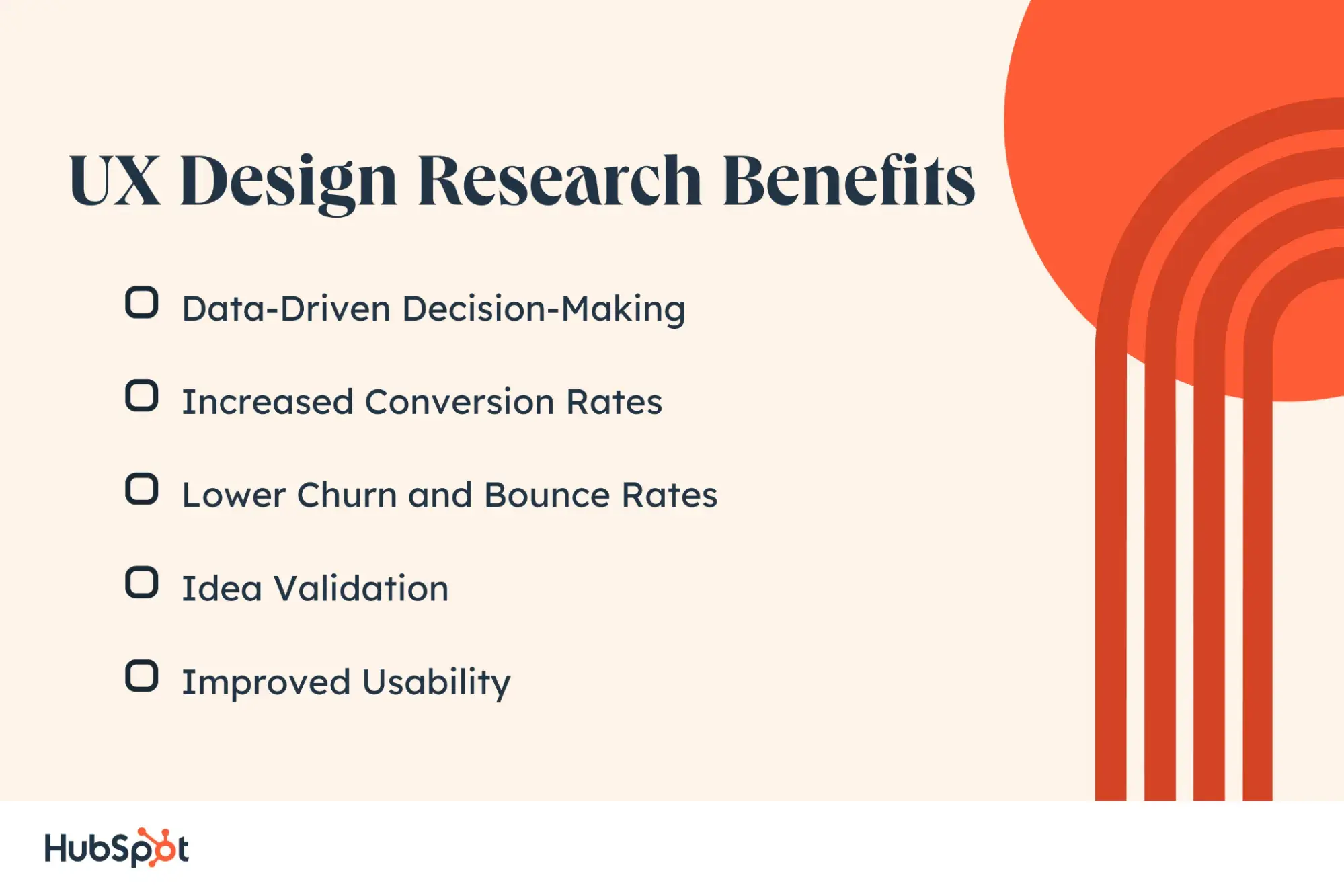 UX Design Research Benefits

Data-Driven Decision-Making

Increased Conversion Rates

Lower Churn and Bounce Rates

Idea Validation

Improved Usability

HubSpot